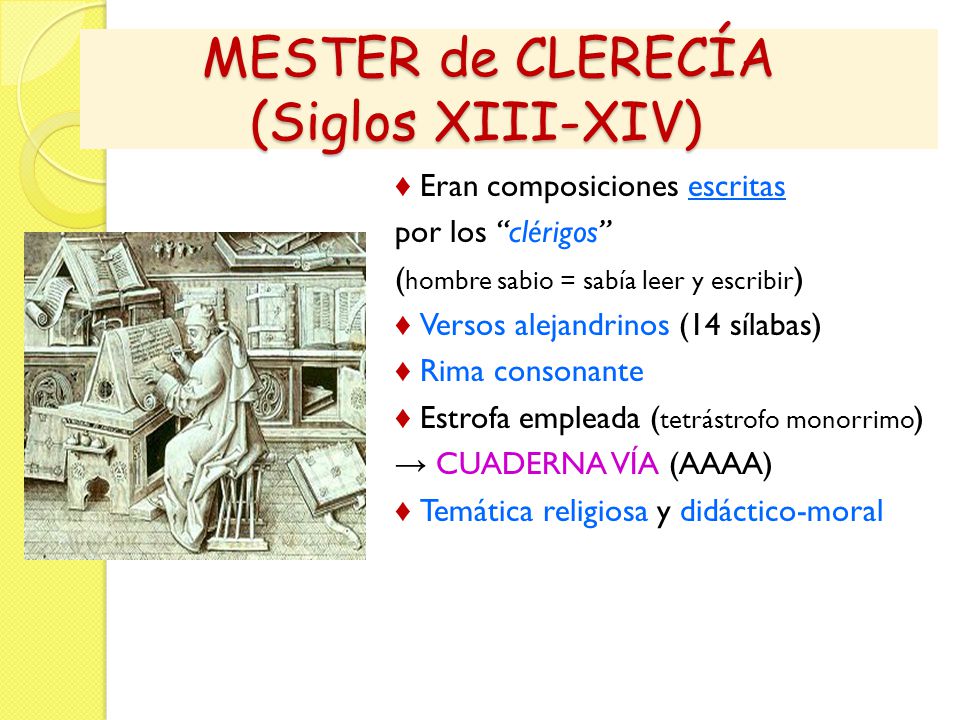 MESTER de CLERECÍA
(Siglos XIII-XIV)

♦ Eran composiciones escritas por los "clérigos" (hombre sabio = sabía leer y escribir)

♦ Versos alejandrinos (14 sílabas)

♦ Rima consonante

♦ Estrofa empleada (tetrástrofo monorrimo) → CUADERNA VÍA (AAAA)

♦ Temática religiosa y didáctico-moral